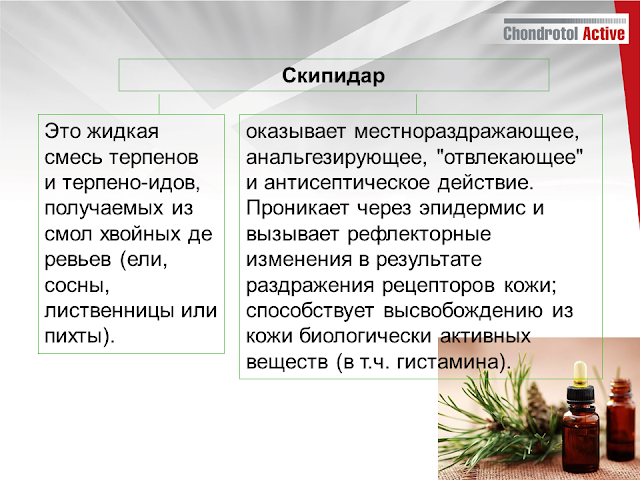 Chondrotol Active

Скипидар

Это жидкая смесь терпенов и терпено-идов, получаемых из смол хвойных де ревьев (ели, сосны, лиственницы или пихты).

оказывает местнораздражающее, анальгезирующее, "отвлекающее" и антисептическое действие. Проникает через эпидермис и вызывает рефлекторные изменения в результате раздражения рецепторов кожи; способствует высвобождению из кожи биологически активных веществ (в т.ч. гистамина).